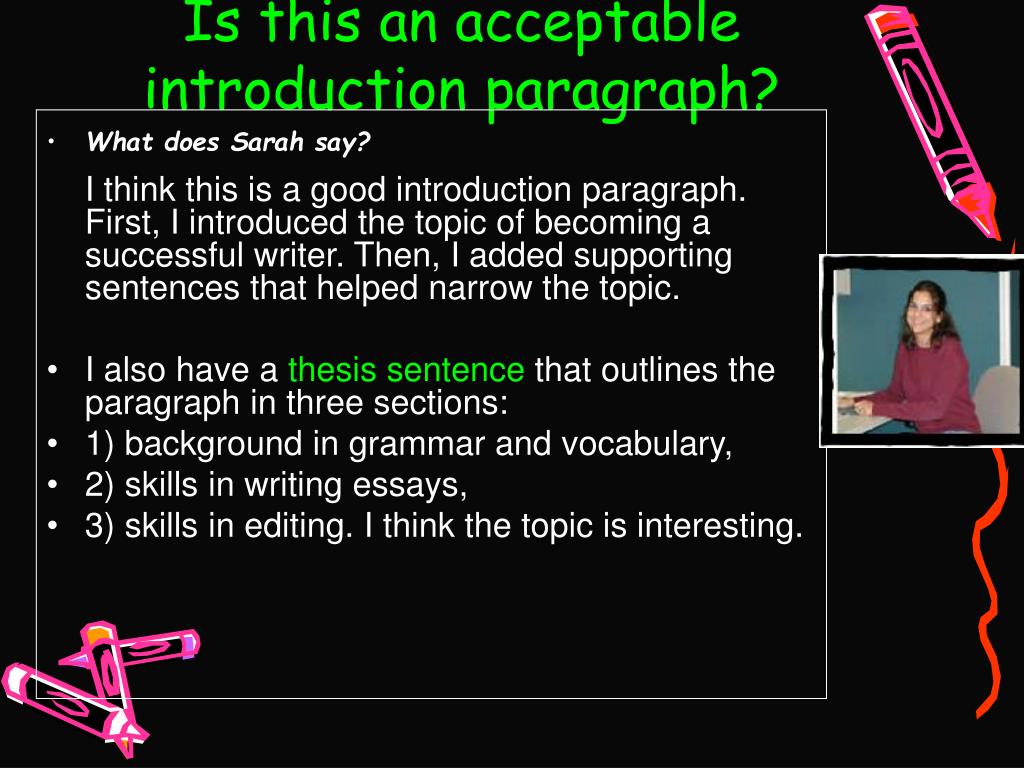 Is this an acceptable introduction paragraph?

• What does Sarah say?

I think this is a good introduction paragraph. First, I introduced the topic of becoming a successful writer. Then, I added supporting sentences that helped narrow the topic.

• I also have a thesis sentence that outlines the paragraph in three sections:
• 1) background in grammar and vocabulary,
• 2) skills in writing essays,
• 3) skills in editing. I think the topic is interesting.